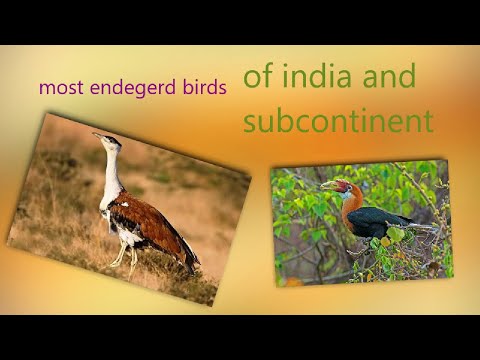 most endegerd birds of india and subcontinent